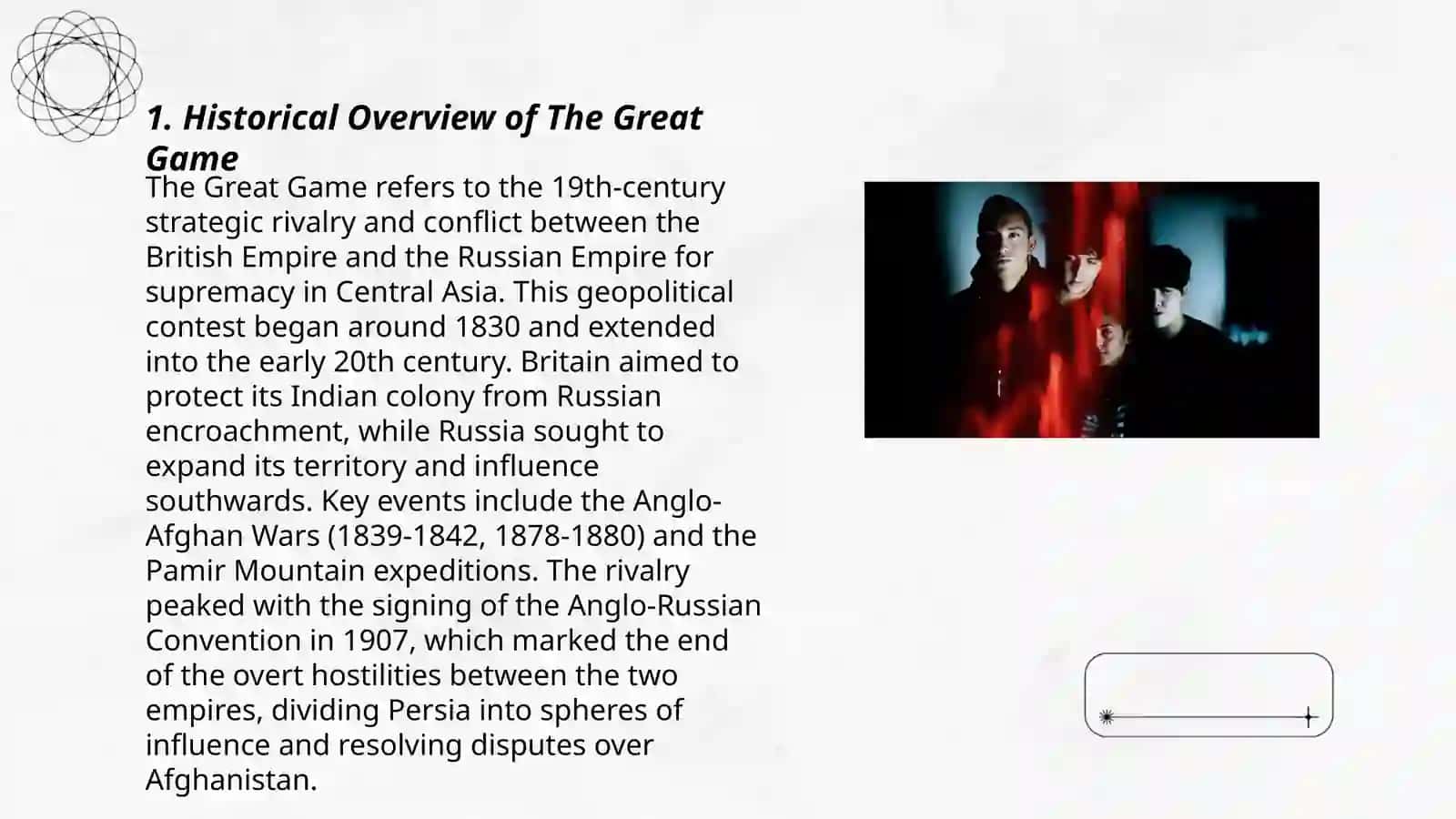 1. Historical Overview of The Great Game

The Great Game refers to the 19th-century strategic rivalry and conflict between the British Empire and the Russian Empire for supremacy in Central Asia. This geopolitical contest began around 1830 and extended into the early 20th century. Britain aimed to protect its Indian colony from Russian encroachment, while Russia sought to expand its territory and influence southwards. Key events include the Anglo-Afghan Wars (1839-1842, 1878-1880) and the Pamir Mountain expeditions. The rivalry peaked with the signing of the Anglo-Russian Convention in 1907, which marked the end of the overt hostilities between the two empires, dividing Persia into spheres of influence and resolving disputes over Afghanistan.